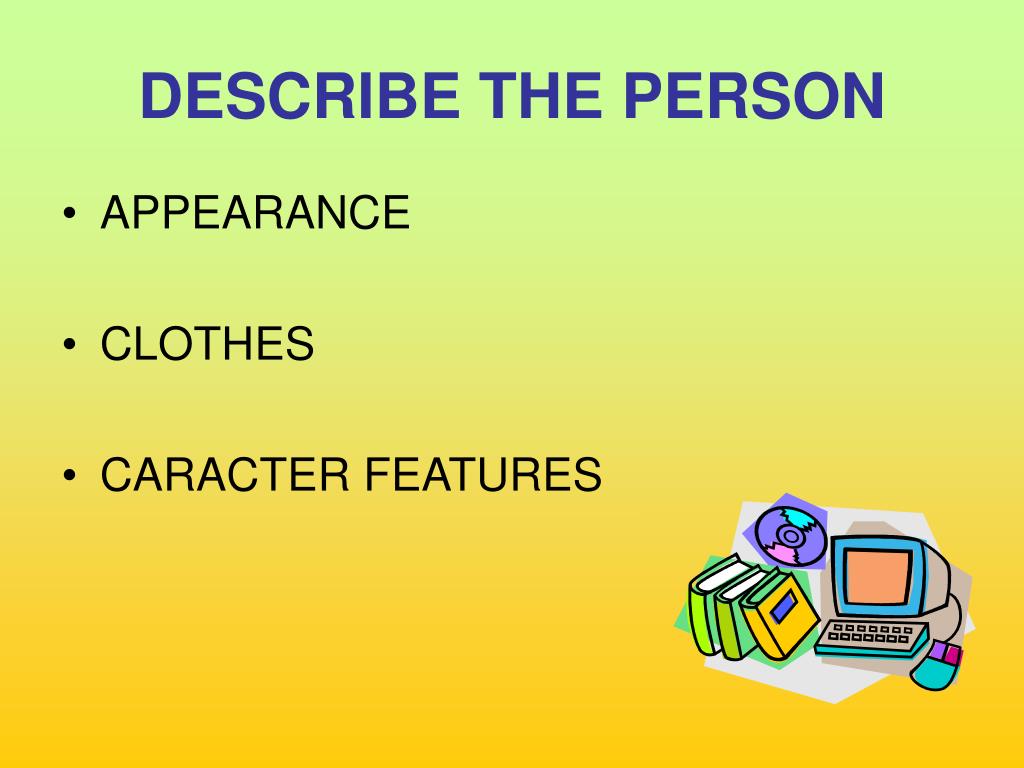 DESCRIBE THE PERSON

• APPEARANCE

• CLOTHES

• CARACTER FEATURES